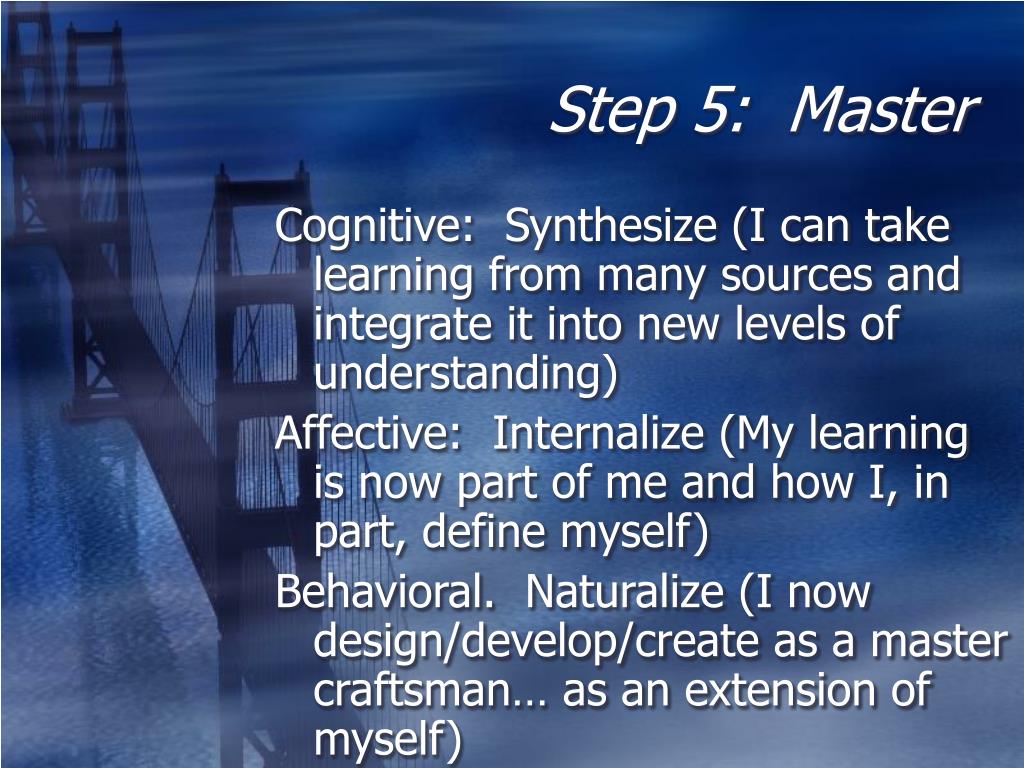 Step 5: Master

Cognitive: Synthesize (I can take learning from many sources and integrate it into new levels of understanding)

Affective: Internalize (My learning is now part of me and how I, in part, define myself)

Behavioral. Naturalize (I now design/develop/create as a master craftsman… as an extension of myself)